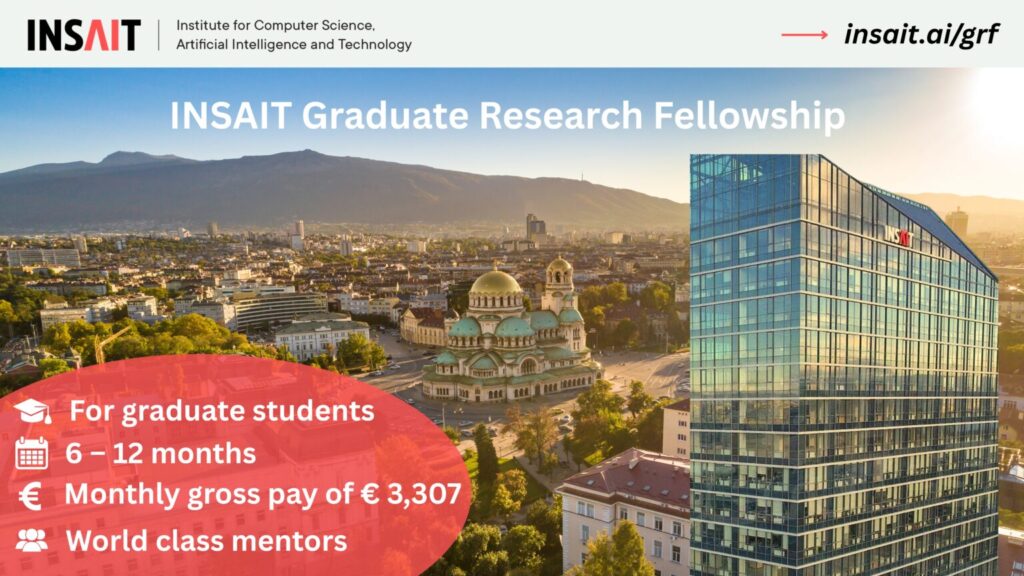 INSAIT Institute for Computer Science, Artificial Intelligence and Technology

insait.ai/grf

INSAIT Graduate Research Fellowship

INSAIT

For graduate students

6 – 12 months

€ Monthly gross pay of € 3,307

World class mentors